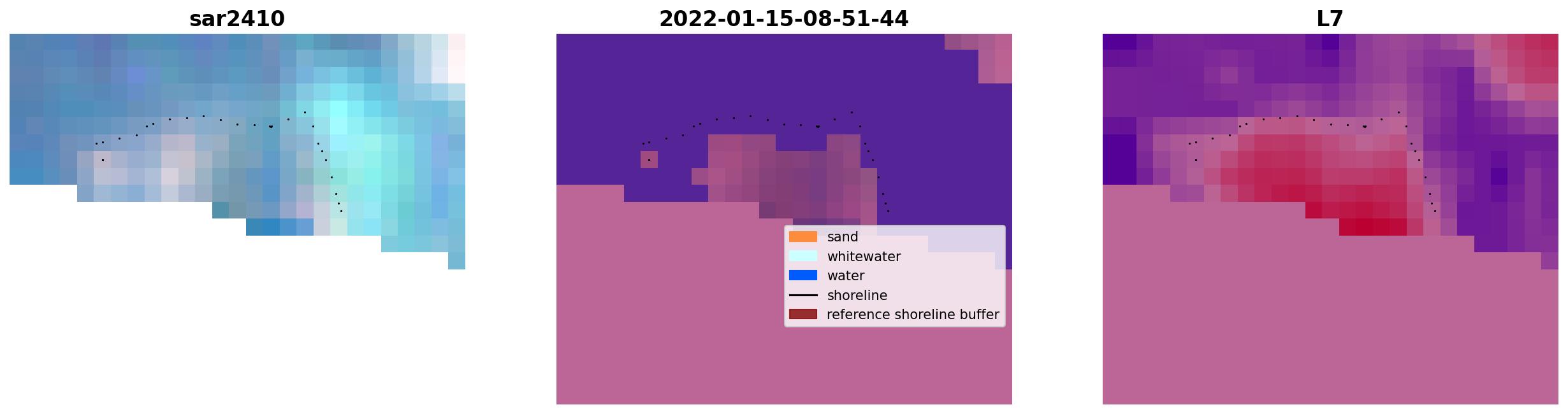 sar2410

2022-01-15-08-51-44

sand
whitewater
water
shoreline
reference shoreline buffer

L7